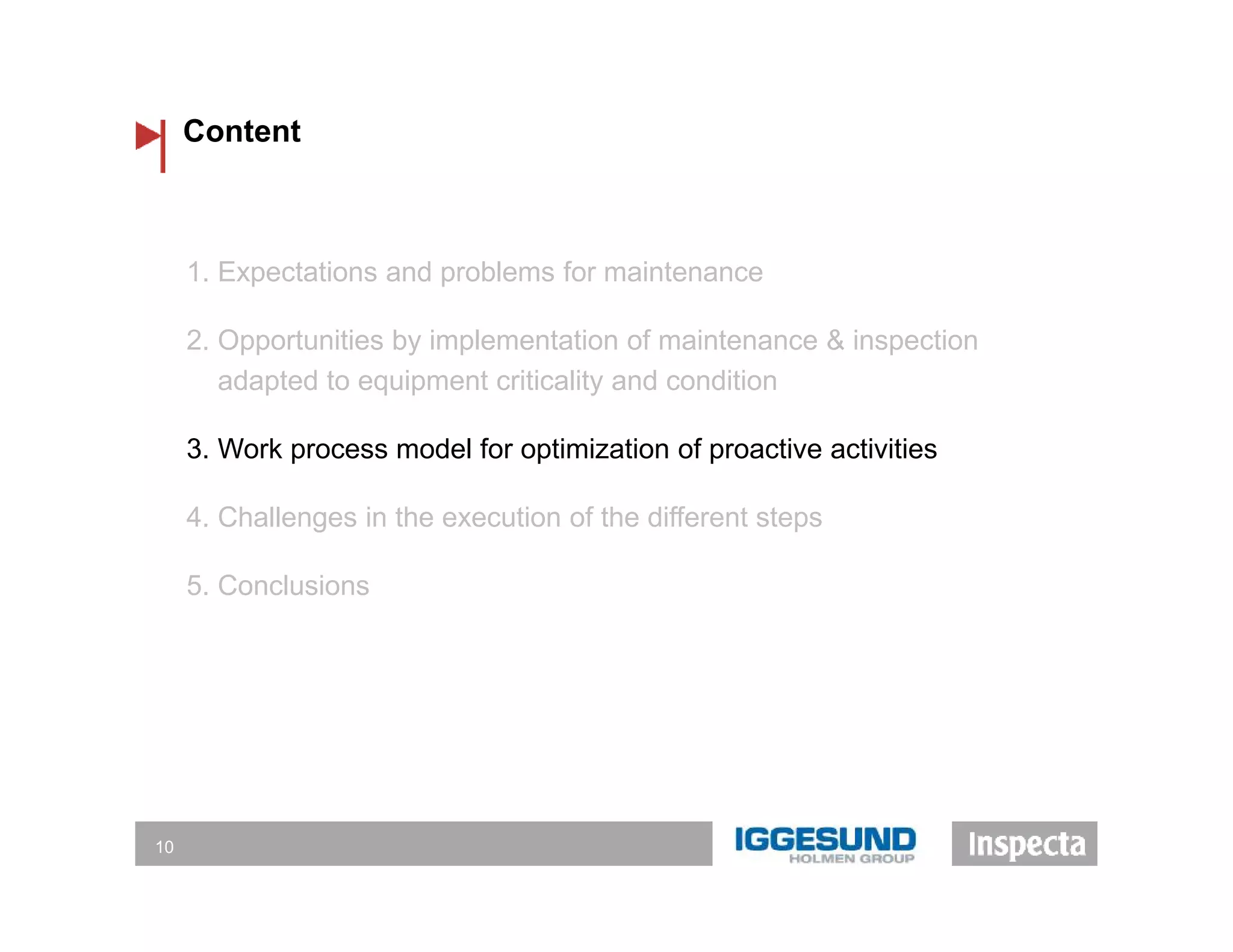 Content

1. Expectations and problems for maintenance

2. Opportunities by implementation of maintenance & inspection adapted to equipment criticality and condition

3. Work process model for optimization of proactive activities

4. Challenges in the execution of the different steps

5. Conclusions

10

IGGESUND
HOLMEN GROUP

Inspecta